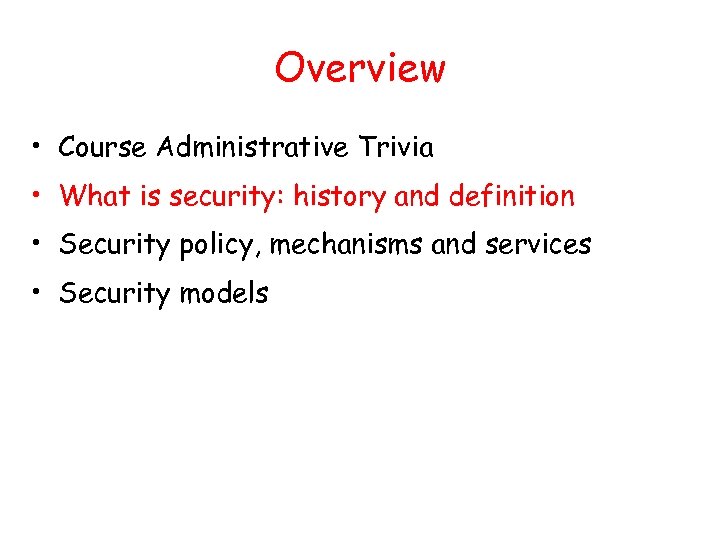 Overview

• Course Administrative Trivia
• What is security: history and definition
• Security policy, mechanisms and services
• Security models